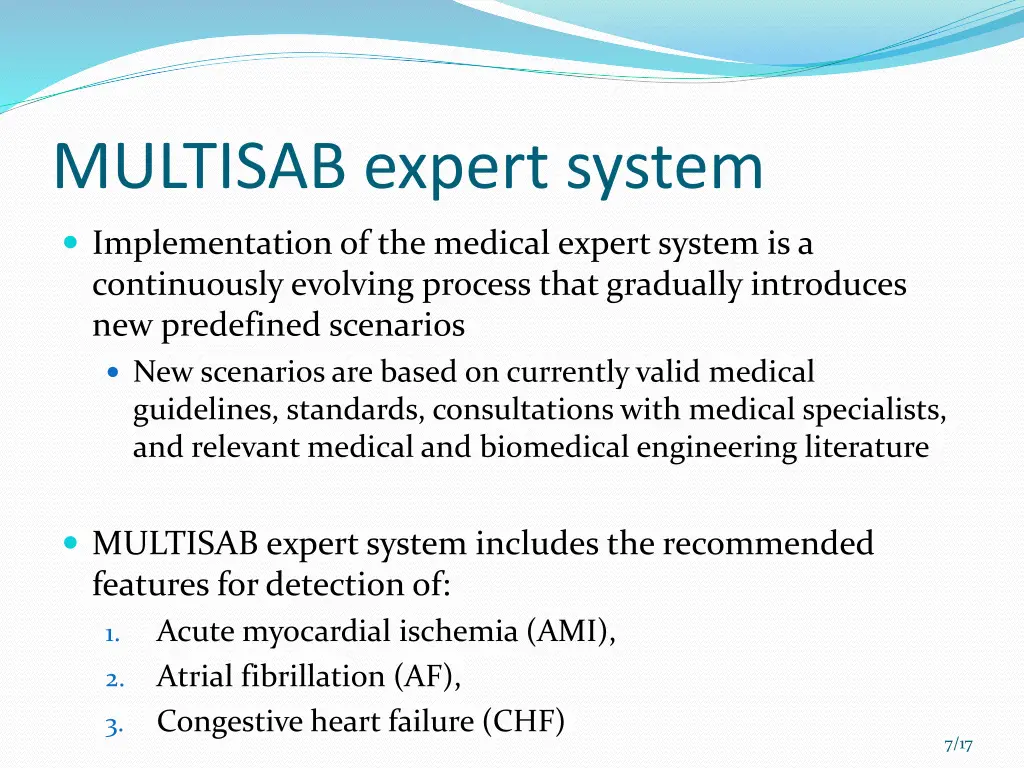 MULTISAB expert system

Implementation of the medical expert system is a continuously evolving process that gradually introduces new predefined scenarios

New scenarios are based on currently valid medical guidelines, standards, consultations with medical specialists, and relevant medical and biomedical engineering literature

MULTISAB expert system includes the recommended features for detection of:
1. Acute myocardial ischemia (AMI),
2. Atrial fibrillation (AF),
3. Congestive heart failure (CHF)

7/17